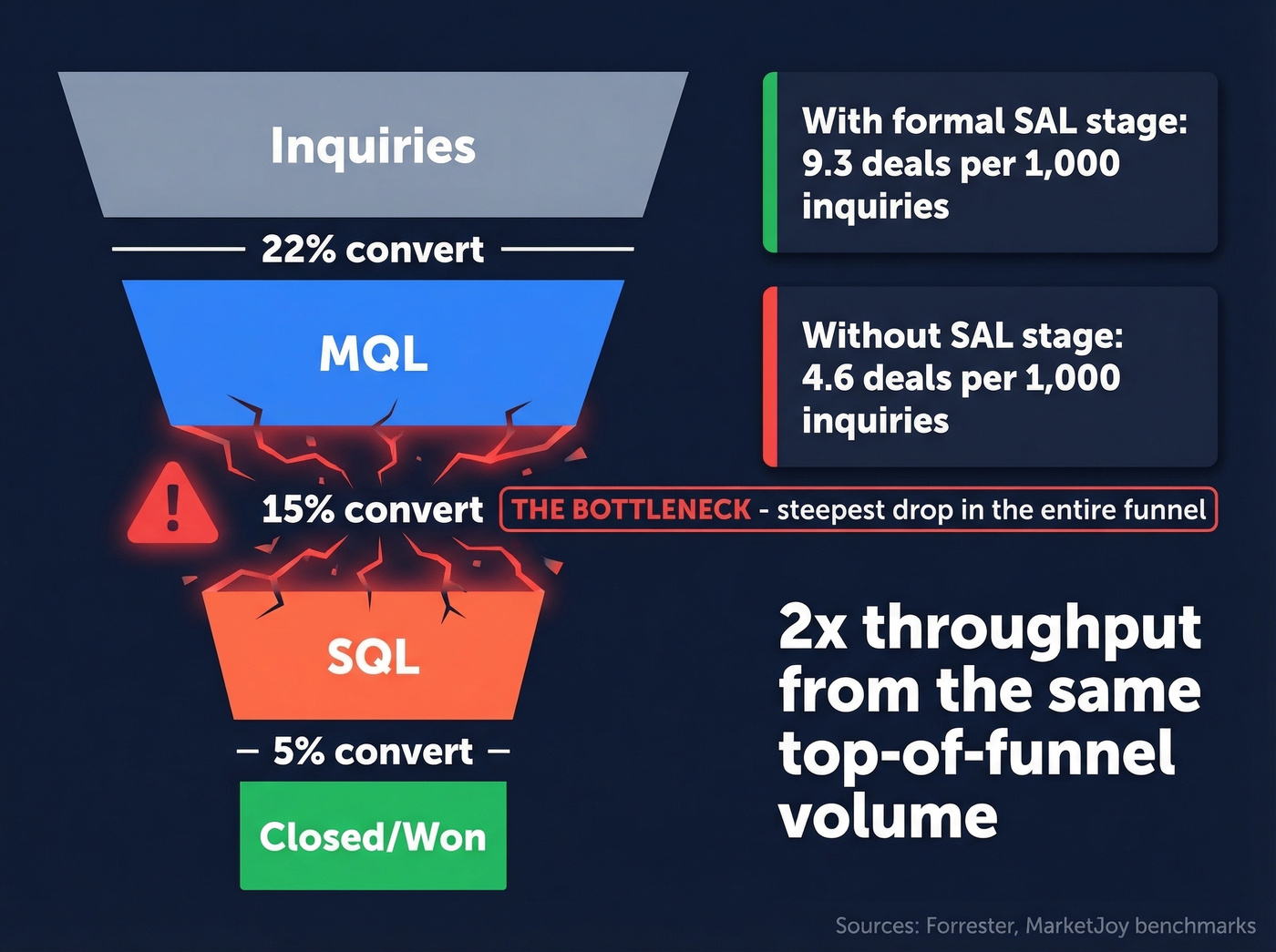 Inquiries

22% convert

MQL

15% convert

THE BOTTLENECK - steepest drop in the entire funnel

SQL

5% convert

Closed/Won

With formal SAL stage: 9.3 deals per 1,000 inquiries

Without SAL stage: 4.6 deals per 1,000 inquiries

2x throughput from the same top-of-funnel volume

Sources: Forrester, MarketJoy benchmarks